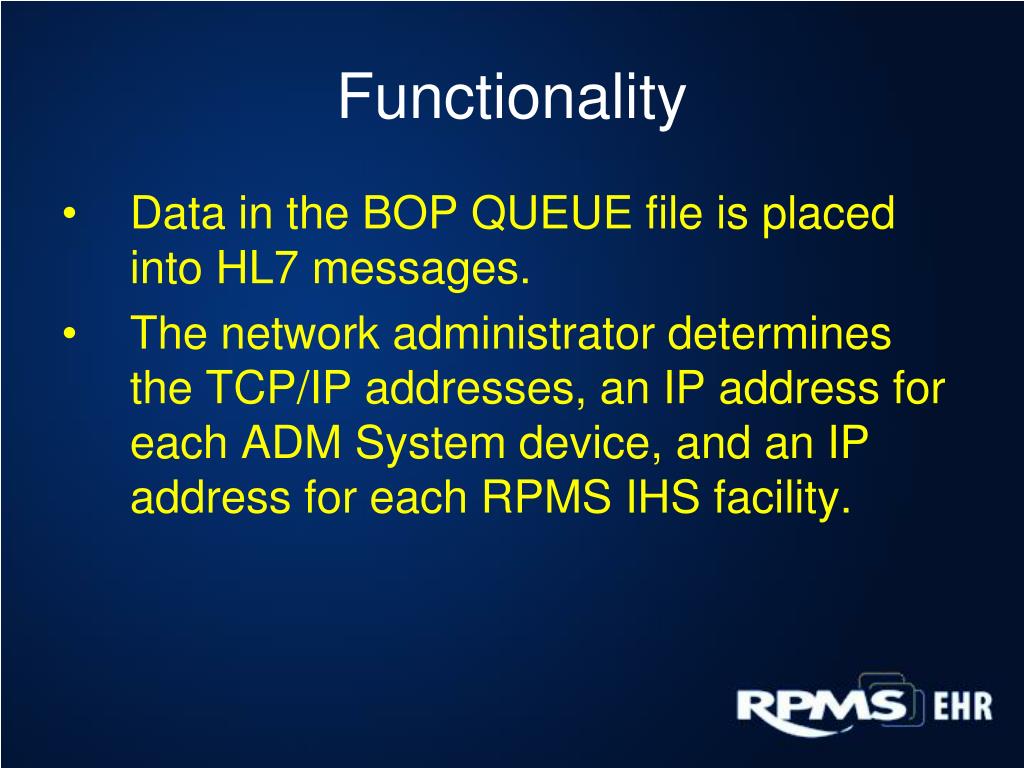 Functionality

• Data in the BOP QUEUE file is placed into HL7 messages.

• The network administrator determines the TCP/IP addresses, an IP address for each ADM System device, and an IP address for each RPMS IHS facility.

RPMS EHR